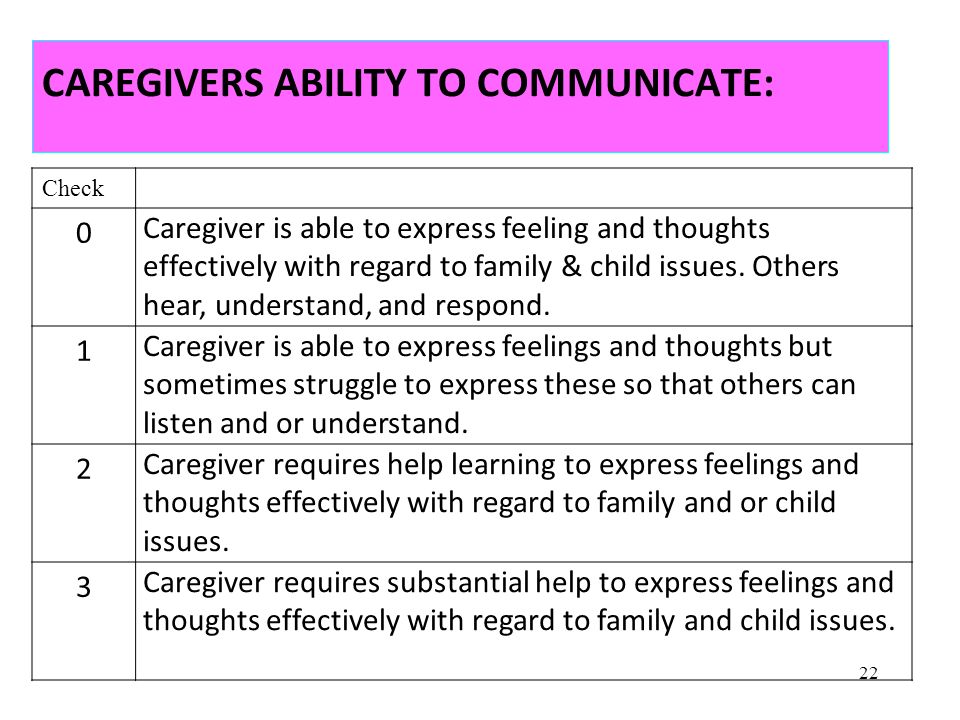 CAREGIVERS ABILITY TO COMMUNICATE:

| Check | |
|---|---|
| 0 | Caregiver is able to express feeling and thoughts effectively with regard to family & child issues. Others hear, understand, and respond. |
| 1 | Caregiver is able to express feelings and thoughts but sometimes struggle to express these so that others can listen and or understand. |
| 2 | Caregiver requires help learning to express feelings and thoughts effectively with regard to family and or child issues. |
| 3 | Caregiver requires substantial help to express feelings and thoughts effectively with regard to family and child issues. |

22